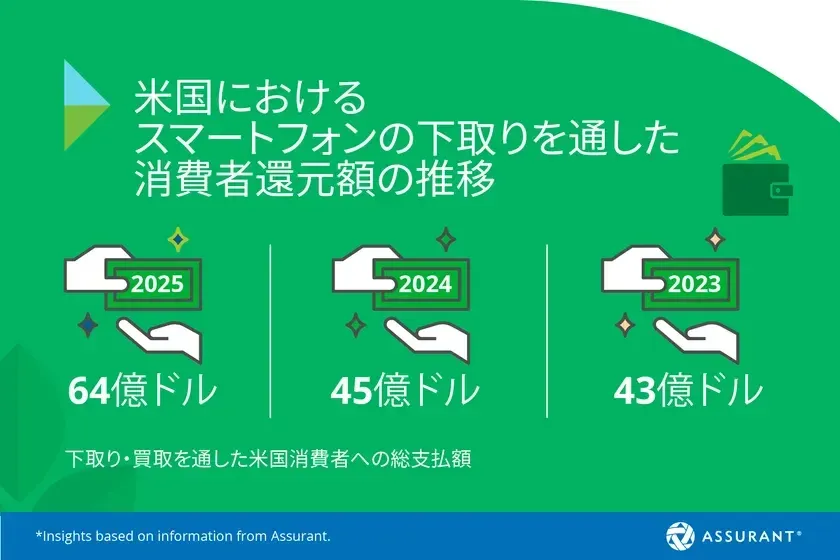 米国における
スマートフォンの下取りを通した
消費者還元額の推移

2025
64億ドル

2024
45億ドル

2023
43億ドル

下取り・買取を通した米国消費者への総支払額

*Insights based on information from Assurant.

ASSURANT®